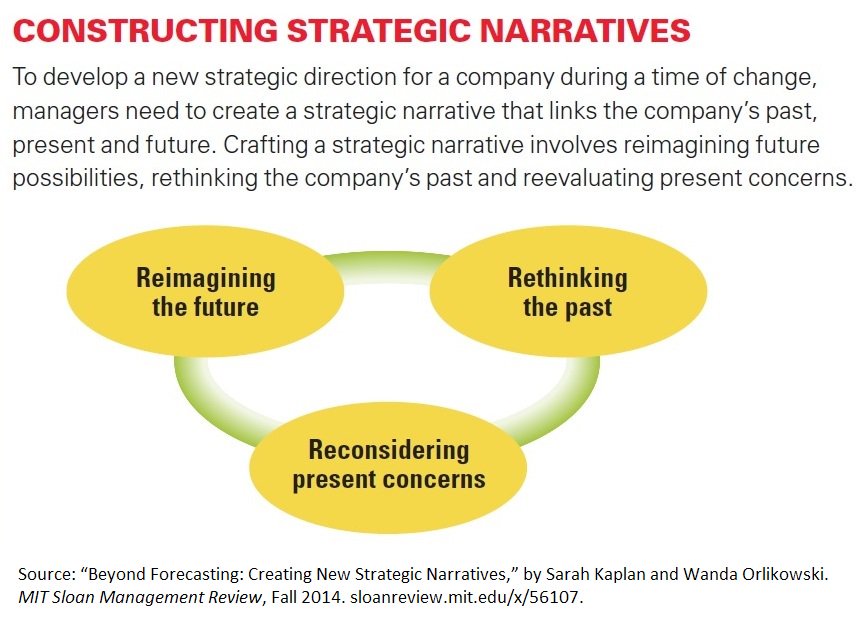 CONSTRUCTING STRATEGIC NARRATIVES

To develop a new strategic direction for a company during a time of change, managers need to create a strategic narrative that links the company's past, present and future. Crafting a strategic narrative involves reimagining future possibilities, rethinking the company's past and reevaluating present concerns.

Reimagining the future

Rethinking the past

Reconsidering present concerns

Source: "Beyond Forecasting: Creating New Strategic Narratives," by Sarah Kaplan and Wanda Orlikowski. MIT Sloan Management Review, Fall 2014. sloanreview.mit.edu/x/56107.